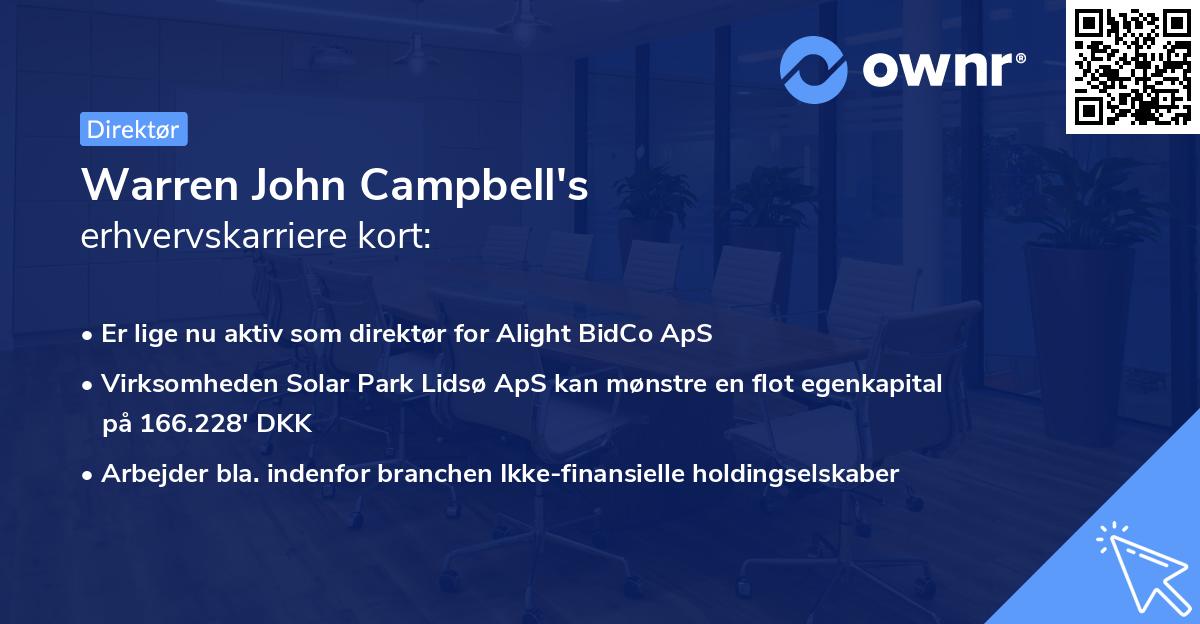 ownr®

Direktør

Warren John Campbell's
erhvervskarriere kort:

• Er lige nu aktiv som direktør for Alight BidCo ApS

• Virksomheden Solar Park Lidsø ApS kan mønstre en flot egenkapital på 166.228' DKK

• Arbejder bla. indenfor branchen Ikke-finansielle holdingselskaber